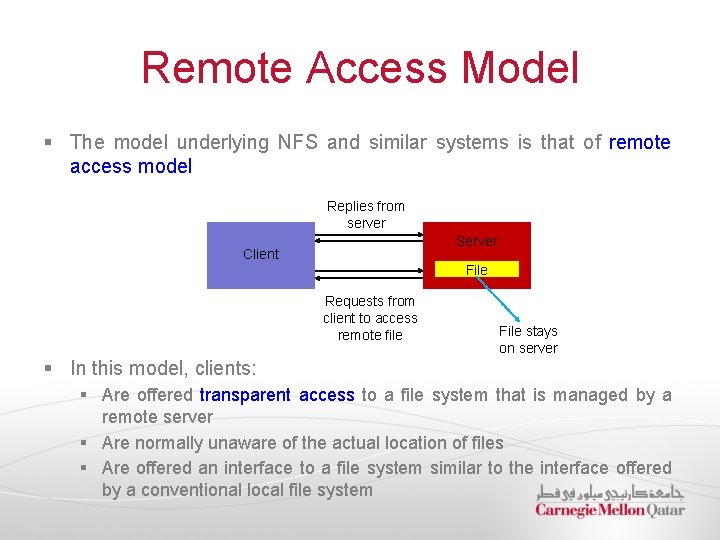 Remote Access Model

▪ The model underlying NFS and similar systems is that of remote access model

Replies from server

Client

Server

File

Requests from client to access remote file

File stays on server

▪ In this model, clients:

▪ Are offered transparent access to a file system that is managed by a remote server

▪ Are normally unaware of the actual location of files

▪ Are offered an interface to a file system similar to the interface offered by a conventional local file system

جامعة كارنيجي ميلون في قطر
Carnegie Mellon Qatar